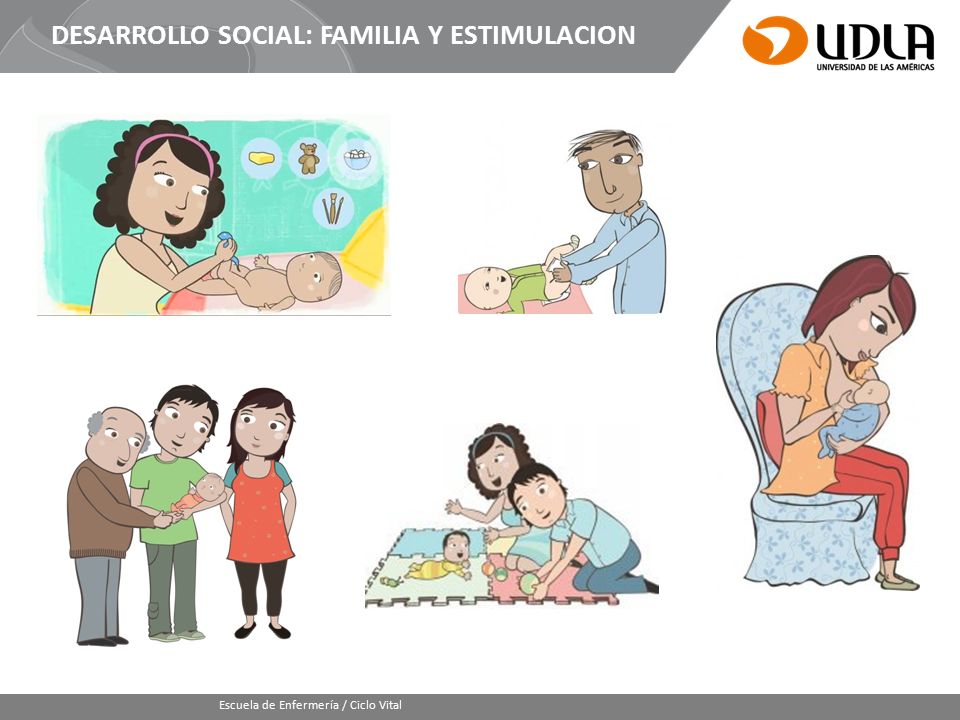 DESARROLLO SOCIAL: FAMILIA Y ESTIMULACION

UDLA
UNIVERSIDAD DE LAS AMÉRICAS

Escuela de Enfermería / Ciclo Vital